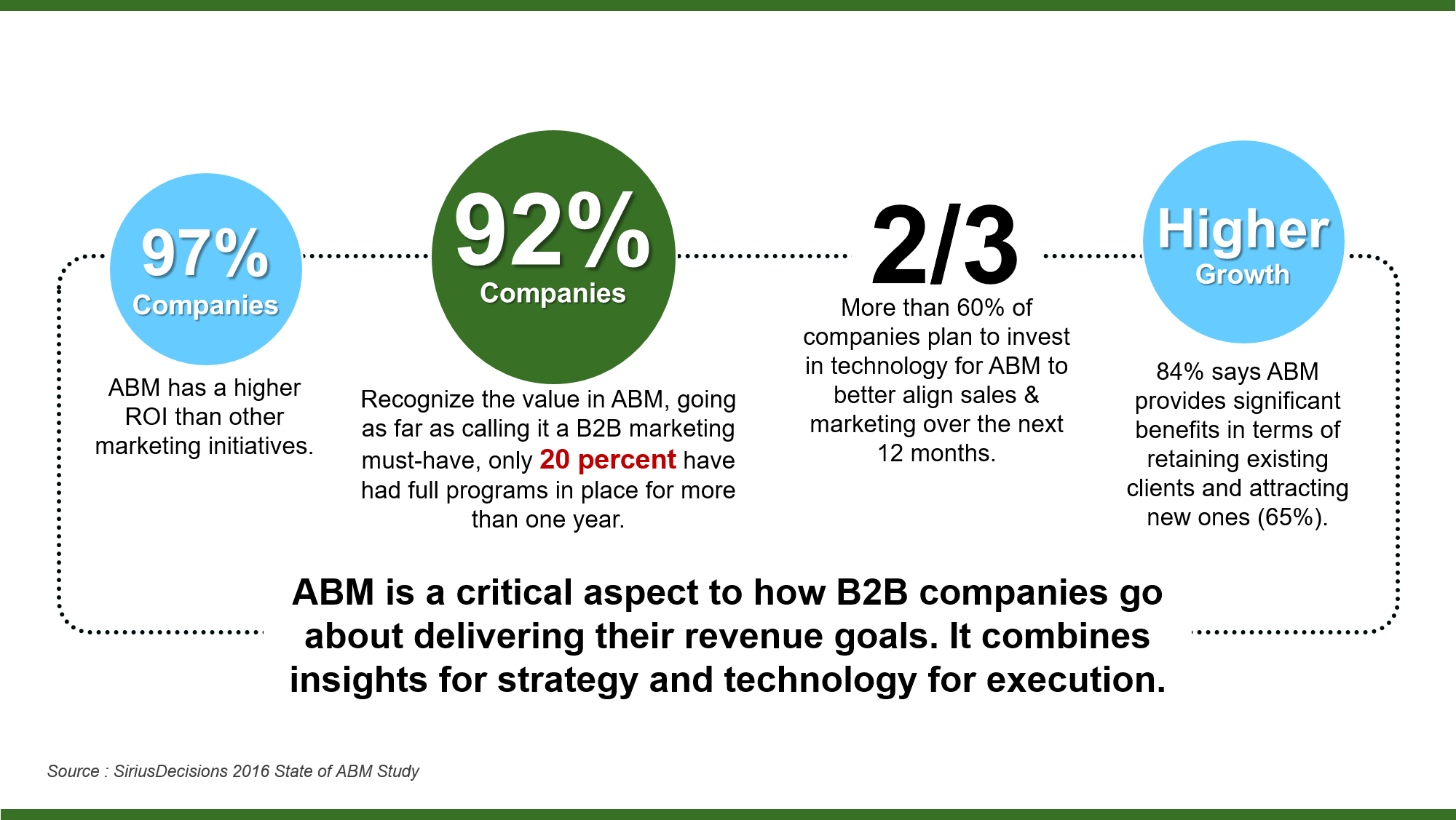 97%
Companies

ABM has a higher ROI than other marketing initiatives.

92%
Companies

Recognize the value in ABM, going as far as calling it a B2B marketing must-have, only 20 percent have had full programs in place for more than one year.

2/3

More than 60% of companies plan to invest in technology for ABM to better align sales & marketing over the next 12 months.

Higher
Growth

84% says ABM provides significant benefits in terms of retaining existing clients and attracting new ones (65%).

ABM is a critical aspect to how B2B companies go about delivering their revenue goals. It combines insights for strategy and technology for execution.

Source : SiriusDecisions 2016 State of ABM Study